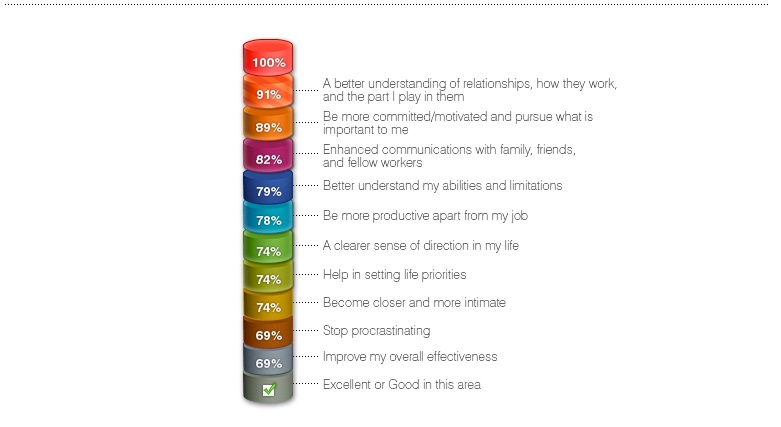 100%

91% A better understanding of relationships, how they work, and the part I play in them

89% Be more committed/motivated and pursue what is important to me

82% Enhanced communications with family, friends, and fellow workers

79% Better understand my abilities and limitations

78% Be more productive apart from my job

74% A clearer sense of direction in my life

74% Help in setting life priorities

74% Become closer and more intimate

69% Stop procrastinating

69% Improve my overall effectiveness

Excellent or Good in this area